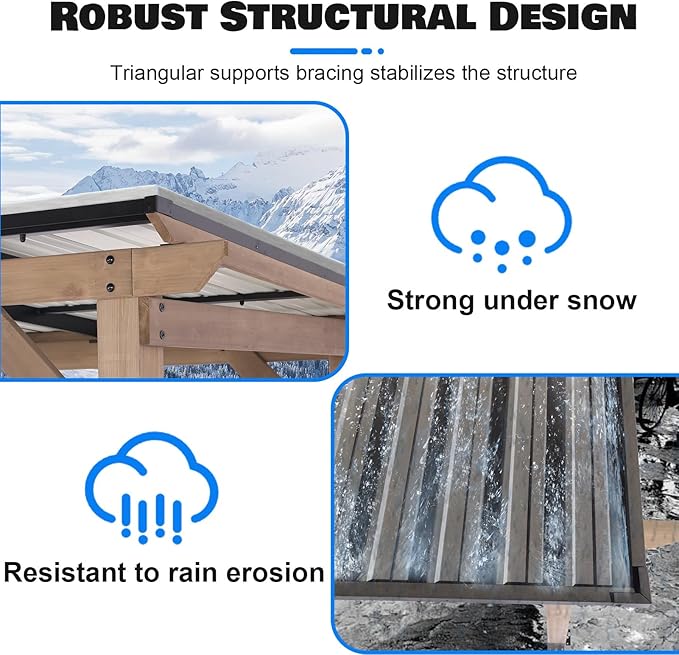 ROBUST STRUCTURAL DESIGN

Triangular supports bracing stabilizes the structure

Strong under snow

Resistant to rain erosion